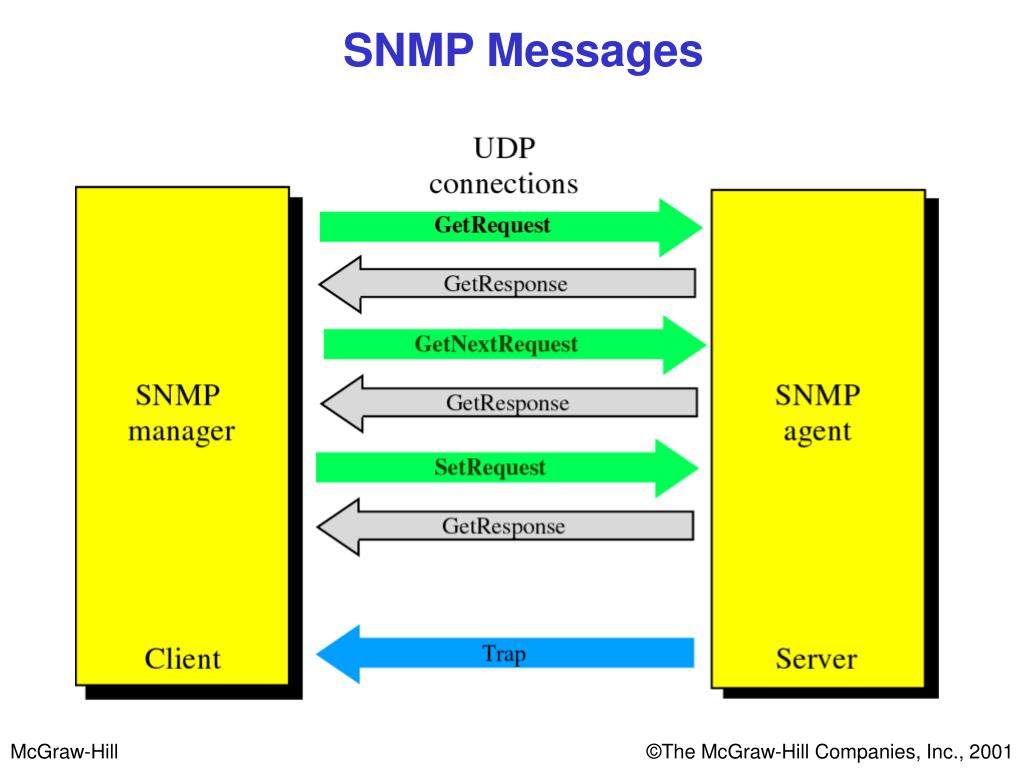 SNMP Messages

UDP connections

SNMP manager

Client

GetRequest

GetResponse

GetNextRequest

GetResponse

SetRequest

GetResponse

Trap

SNMP agent

Server

McGraw-Hill

©The McGraw-Hill Companies, Inc., 2001